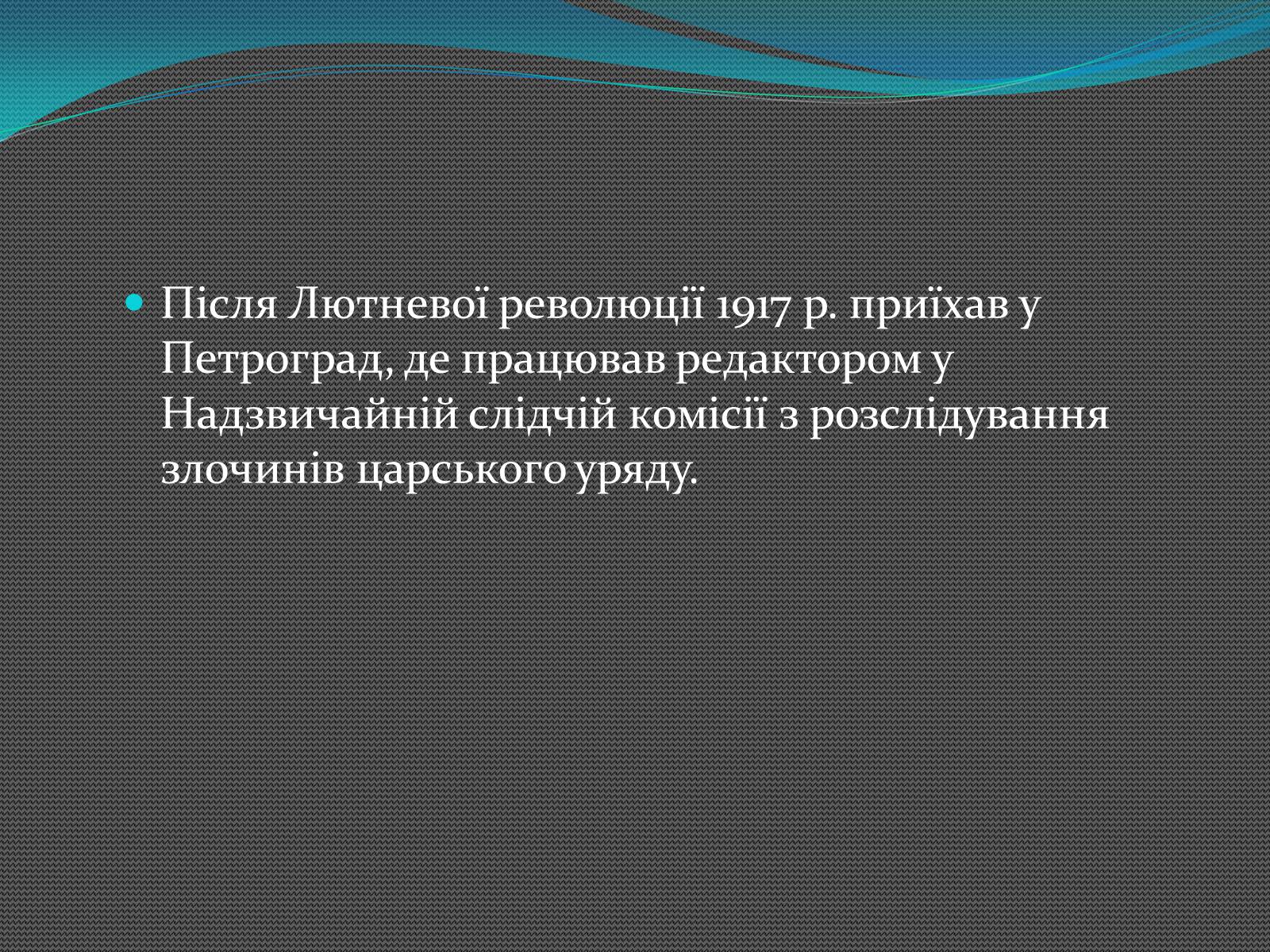 Після Лютневої революції 1917 р. приїхав у Петроград, де працював редактором у Надзвичайній слідчій комісії з розслідування злочинів царського уряду.